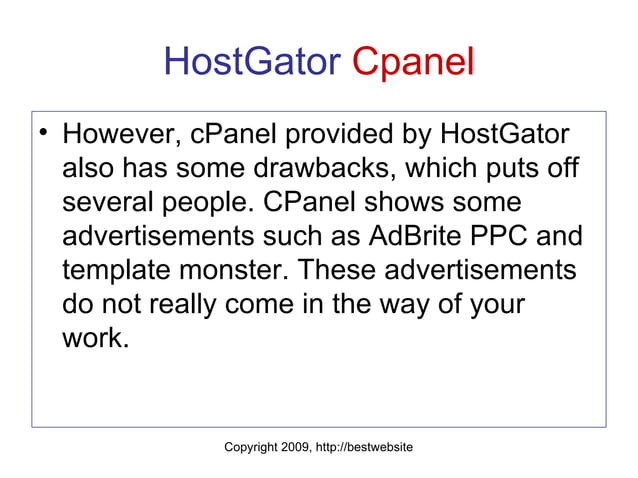 HostGator Cpanel

• However, cPanel provided by HostGator also has some drawbacks, which puts off several people. CPanel shows some advertisements such as AdBrite PPC and template monster. These advertisements do not really come in the way of your work.

Copyright 2009, http://bestwebsite